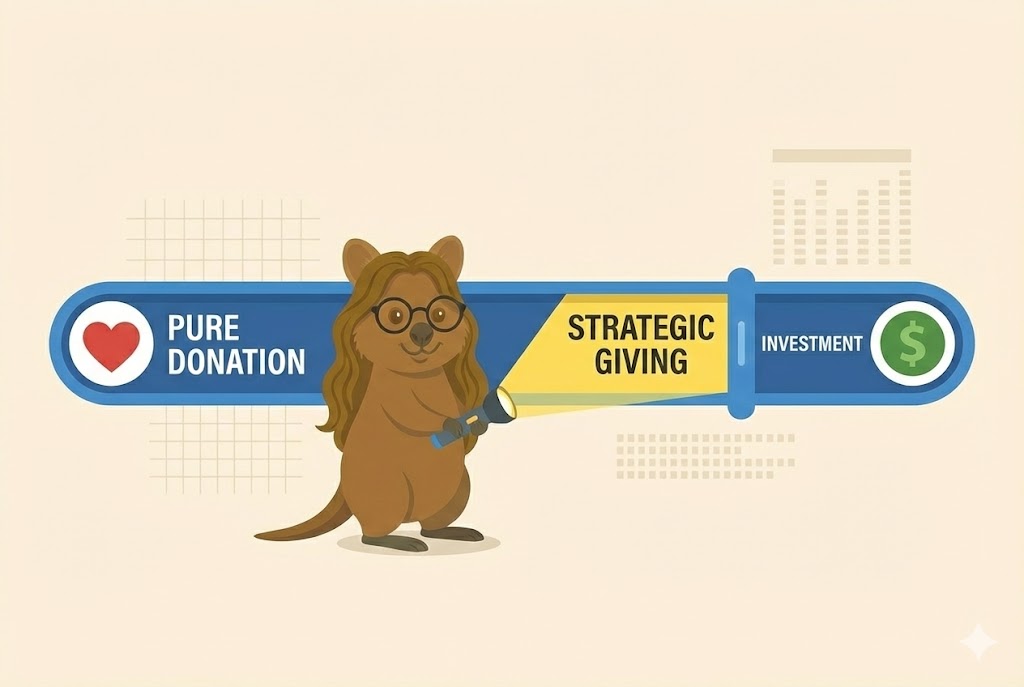 PURE DONATION

STRATEGIC GIVING

INVESTMENT

$